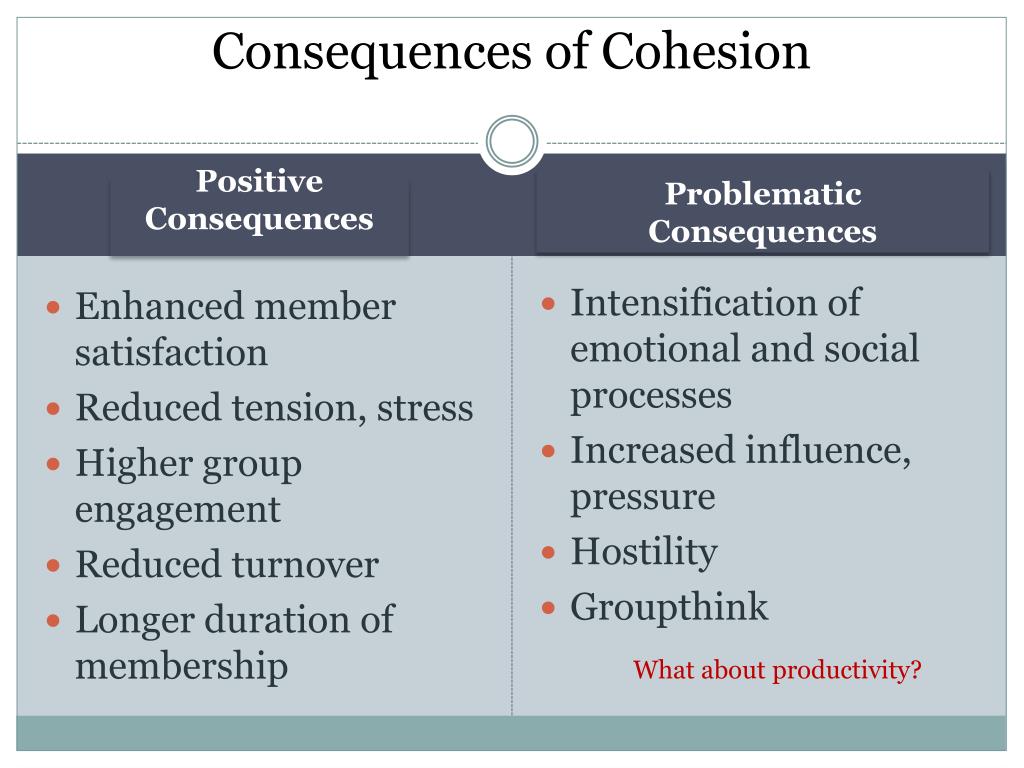 Consequences of Cohesion

Positive Consequences

- Enhanced member satisfaction
- Reduced tension, stress
- Higher group engagement
- Reduced turnover
- Longer duration of membership

Problematic Consequences

- Intensification of emotional and social processes
- Increased influence, pressure
- Hostility
- Groupthink

What about productivity?